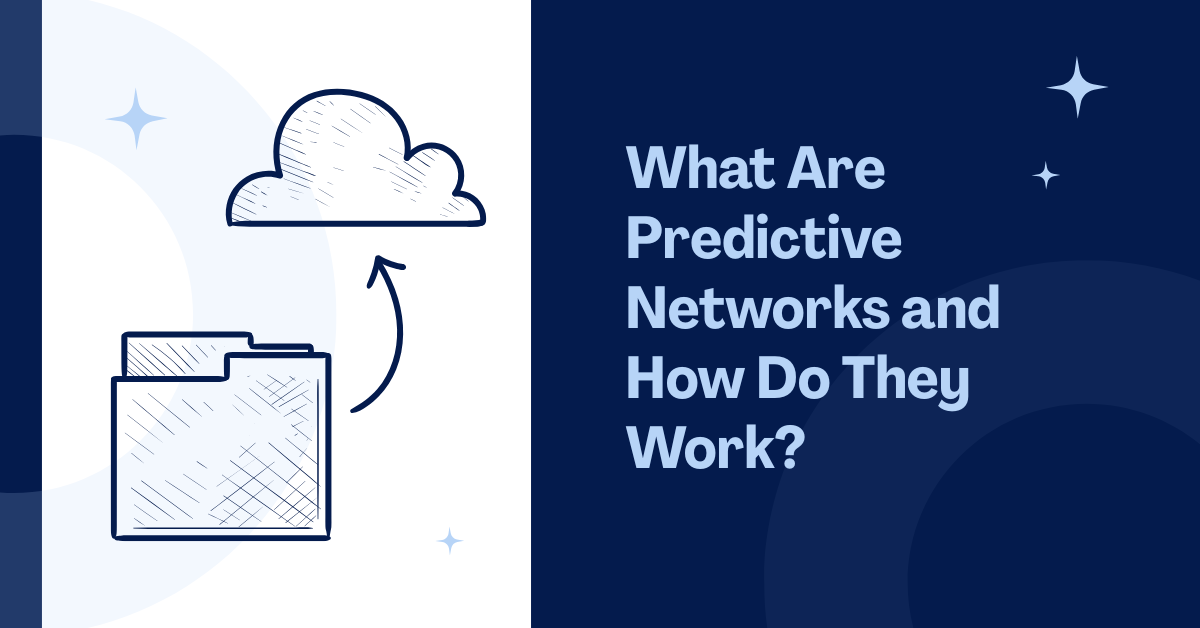 What Are Predictive Networks and How Do They Work?